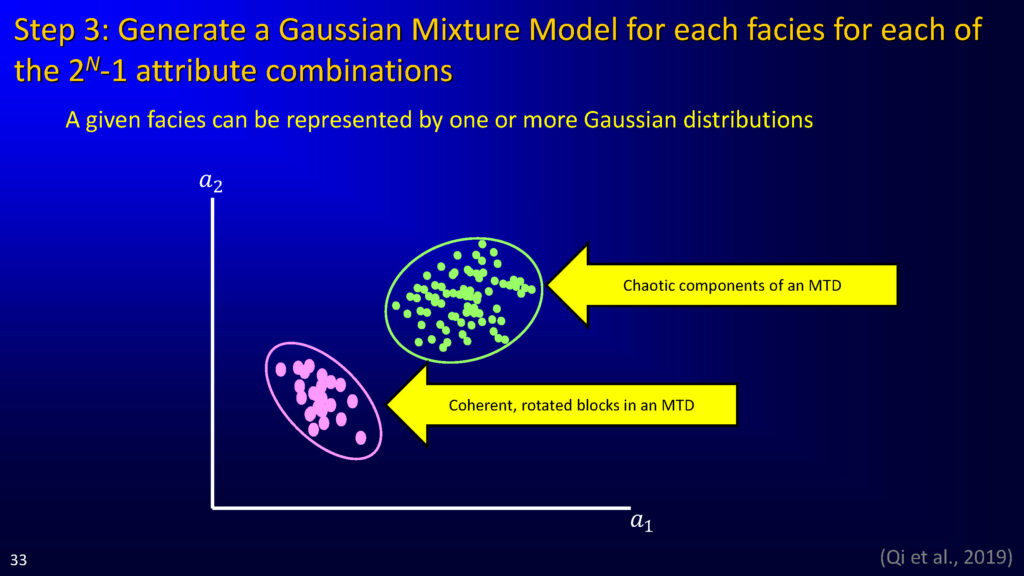 Step 3: Generate a Gaussian Mixture Model for each facies for each of the $2^N$-1 attribute combinations

A given facies can be represented by one or more Gaussian distributions

$a_2$

Chaotic components of an MTD

Coherent, rotated blocks in an MTD

$a_1$

33

(Qi et al., 2019)